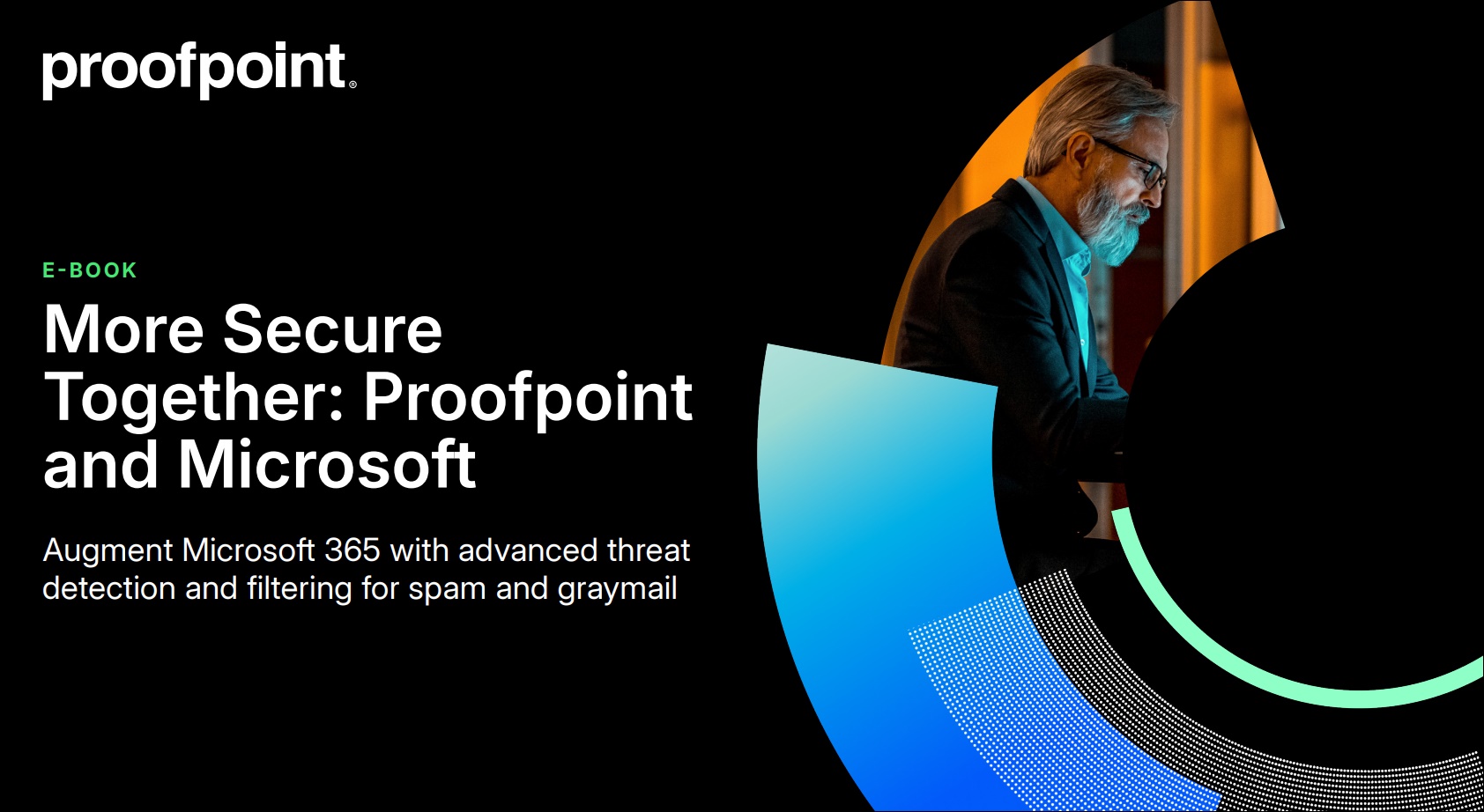 proofpoint®

E-BOOK

More Secure Together: Proofpoint and Microsoft

Augment Microsoft 365 with advanced threat detection and filtering for spam and graymail